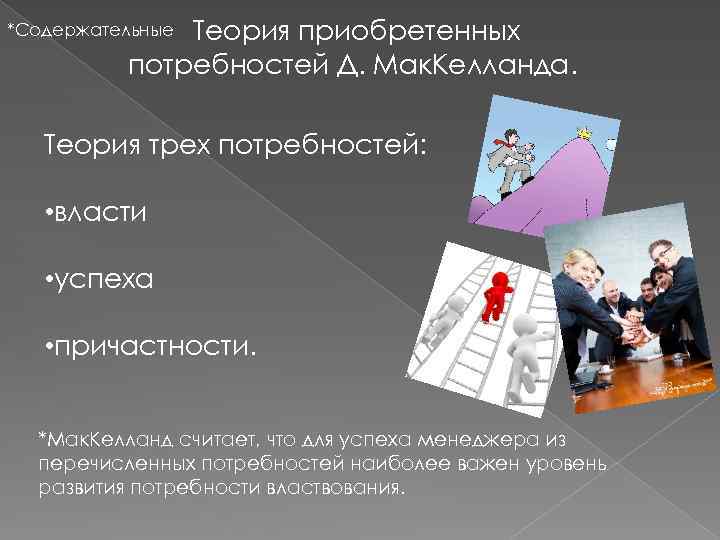 *Содержательные Теория приобретенных потребностей Д. МакКелланда.

Теория трех потребностей:

•власти

•успеха

•причастности.

*МакКелланд считает, что для успеха менеджера из перечисленных потребностей наиболее важен уровень развития потребности властвования.